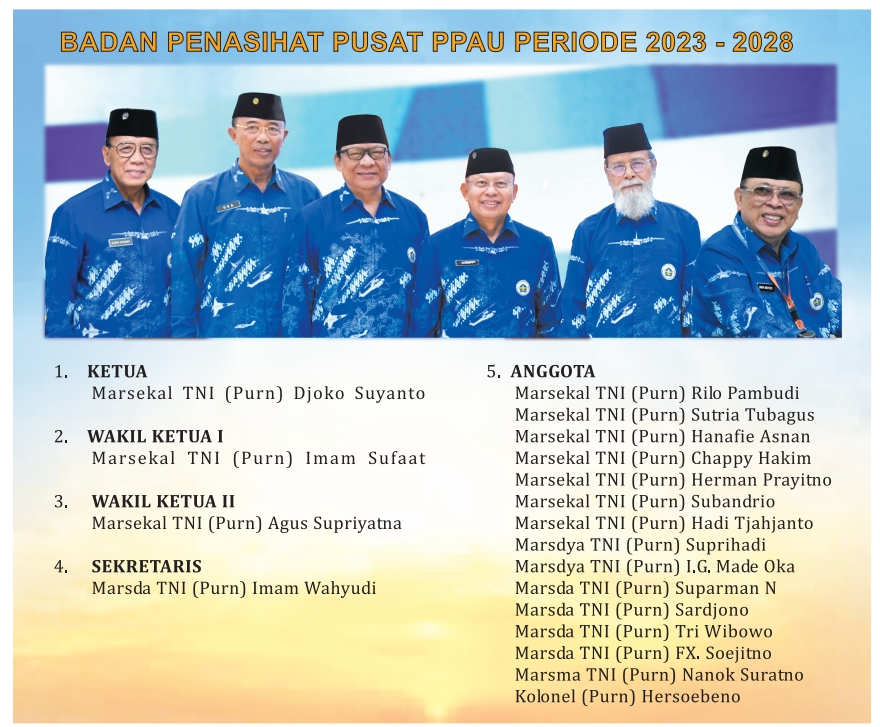 BADAN PENASIHAT PUSAT PPAU PERIODE 2023 - 2028

1. KETUA
Marsekal TNI (Purn) Djoko Suyanto

2. WAKIL KETUA I
Marsekal TNI (Purn) Imam Sufaat

3. WAKIL KETUA II
Marsekal TNI (Purn) Agus Supriyatna

4. SEKRETARIS
Marsda TNI (Purn) Imam Wahyudi

5. ANGGOTA
Marsekal TNI (Purn) Rilo Pambudi
Marsekal TNI (Purn) Sutria Tubagus
Marsekal TNI (Purn) Hanafie Asnan
Marsekal TNI (Purn) Chappy Hakim
Marsekal TNI (Purn) Herman Prayitno
Marsekal TNI (Purn) Subandrio
Marsekal TNI (Purn) Hadi Tjahjanto
Marsdya TNI (Purn) Suprihadi
Marsdya TNI (Purn) I.G. Made Oka
Marsda TNI (Purn) Suparman N
Marsda TNI (Purn) Sardjono
Marsda TNI (Purn) Tri Wibowo
Marsda TNI (Purn) FX. Soejitno
Marsma TNI (Purn) Nanok Suratno
Kolonel (Purn) Hersoebeno